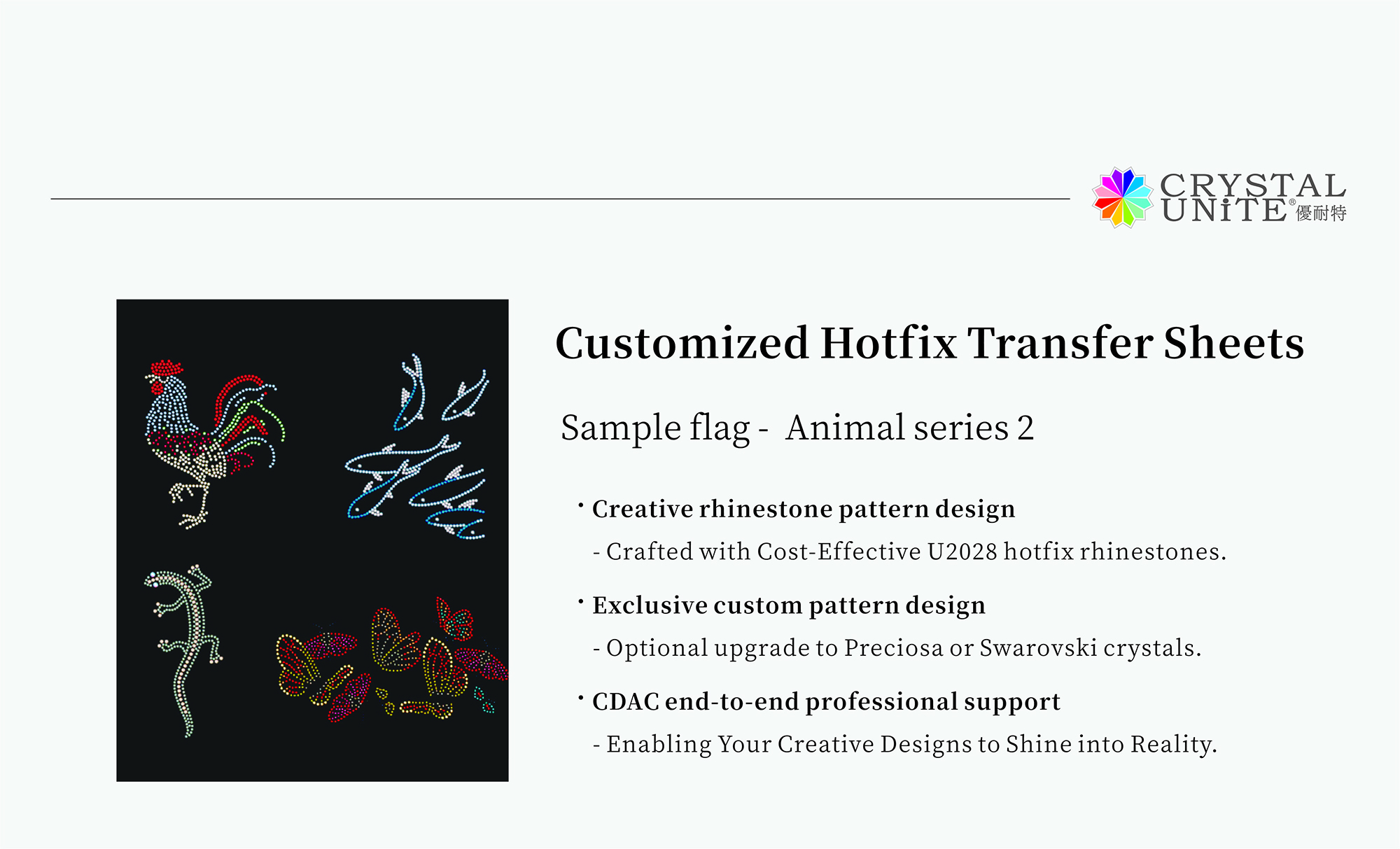 CRYSTAL UNiTE® 優耐特

Customized Hotfix Transfer Sheets

Sample flag - Animal series 2

· Creative rhinestone pattern design

- Crafted with Cost-Effective U2028 hotfix rhinestones.

· Exclusive custom pattern design

- Optional upgrade to Preciosa or Swarovski crystals.

· CDAC end-to-end professional support

- Enabling Your Creative Designs to Shine into Reality.